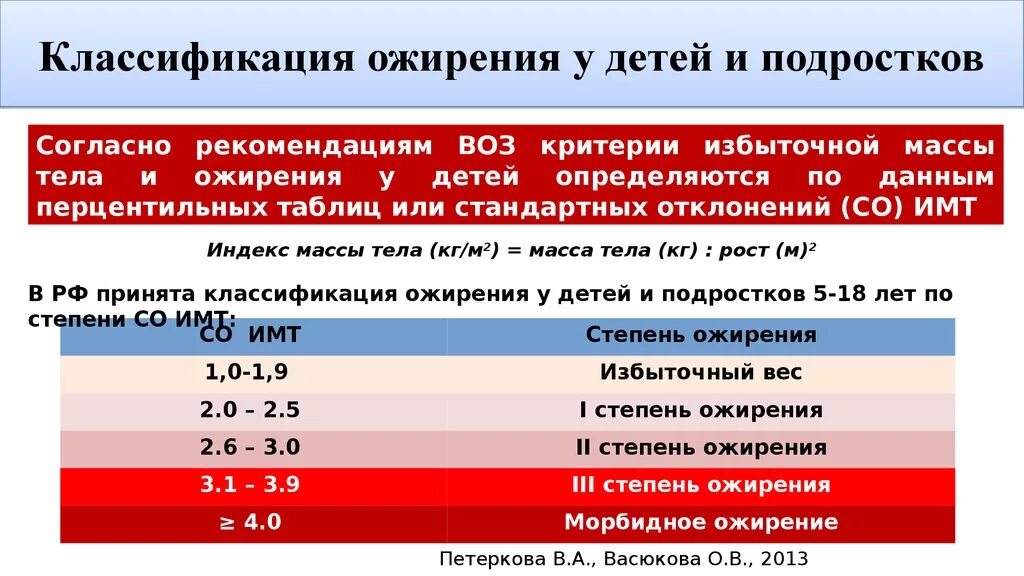 Классификация ожирения у детей и подростков

Согласно рекомендациям ВОЗ критерии избыточной массы тела и ожирения у детей определяются по данным перцентильных таблиц или стандартных отклонений (СО) ИМТ

Индекс массы тела (кг/м$^2$) = масса тела (кг) : рост (м)$^2$

В РФ принята классификация ожирения у детей и подростков 5-18 лет по степени СО ИМТ:

| СО ИМТ | Степень ожирения |
|---|---|
| 1,0-1,9 | Избыточный вес |
| 2.0 – 2.5 | I степень ожирения |
| 2.6 – 3.0 | II степень ожирения |
| 3.1 – 3.9 | III степень ожирения |
| ≥ 4.0 | Морбидное ожирение |

Петеркова В.А., Васюкова О.В., 2013